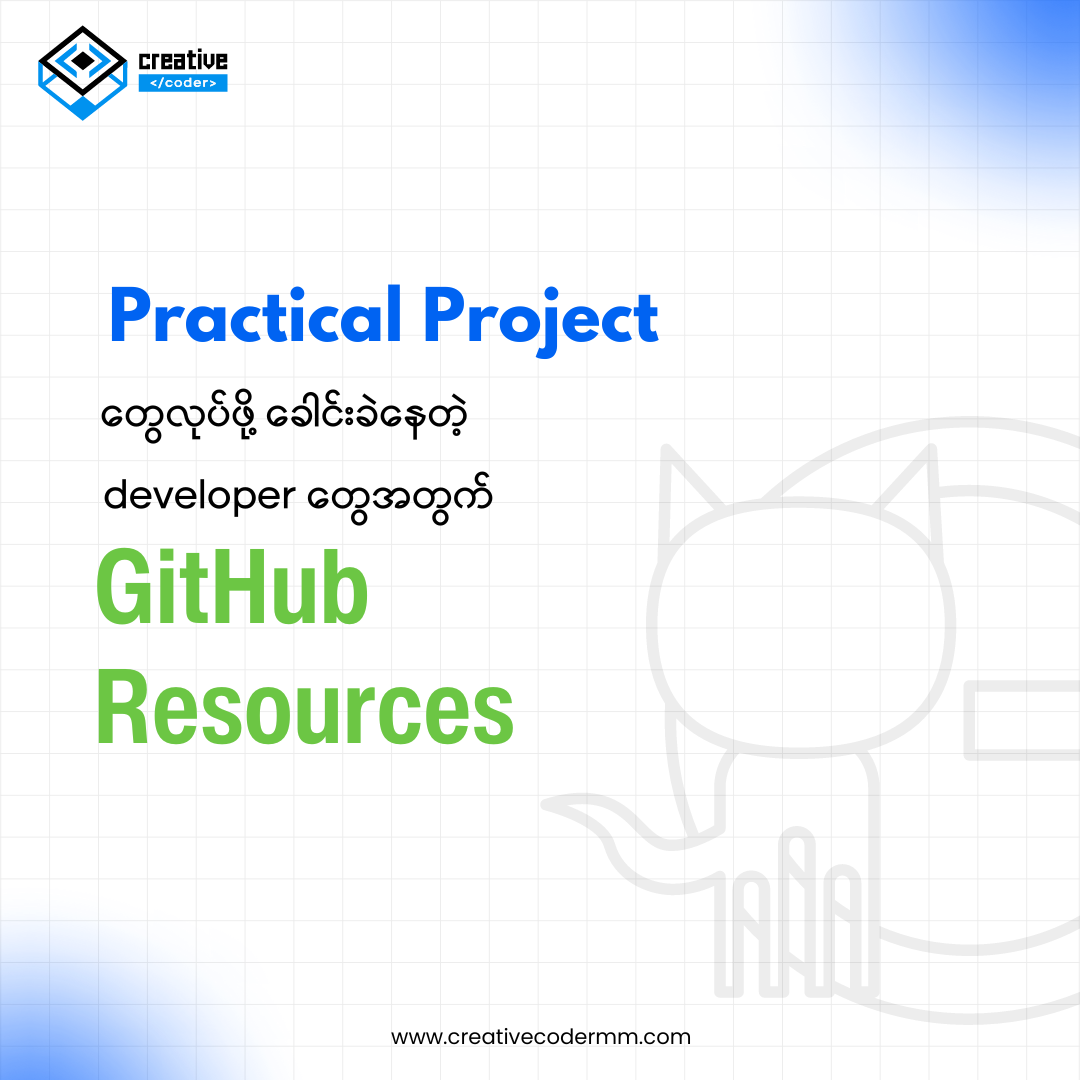 creative
</coder>

Practical Project

တွေလုပ်ဖို့ ခေါင်းခဲနေတဲ့

developer တွေအတွက်

GitHub Resources

www.creativecodermm.com